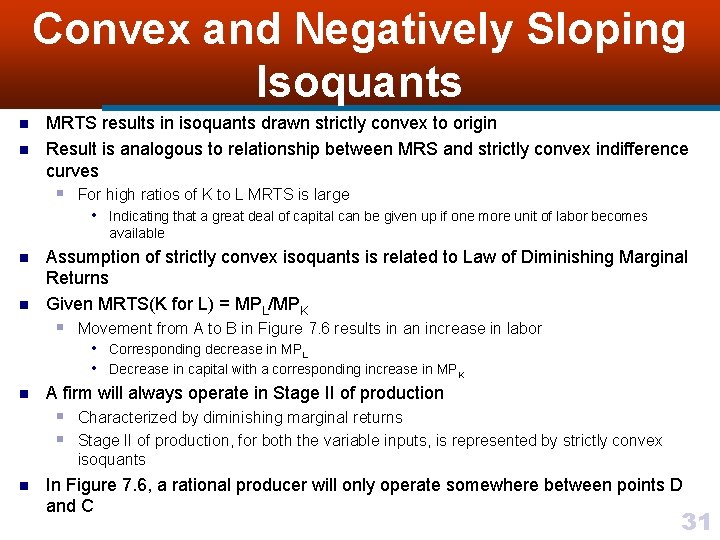 Convex and Negatively Sloping Isoquants

- MRTS results in isoquants drawn strictly convex to origin
- Result is analogous to relationship between MRS and strictly convex indifference curves
  - For high ratios of K to L MRTS is large
    - Indicating that a great deal of capital can be given up if one more unit of labor becomes available
- Assumption of strictly convex isoquants is related to Law of Diminishing Marginal Returns
- Given MRTS(K for L) = $MP_L/MP_K$
  - Movement from A to B in Figure 7.6 results in an increase in labor
    - Corresponding decrease in $MP_L$
    - Decrease in capital with a corresponding increase in $MP_K$
- A firm will always operate in Stage II of production
  - Characterized by diminishing marginal returns
  - Stage II of production, for both the variable inputs, is represented by strictly convex isoquants
- In Figure 7.6, a rational producer will only operate somewhere between points D and C

31